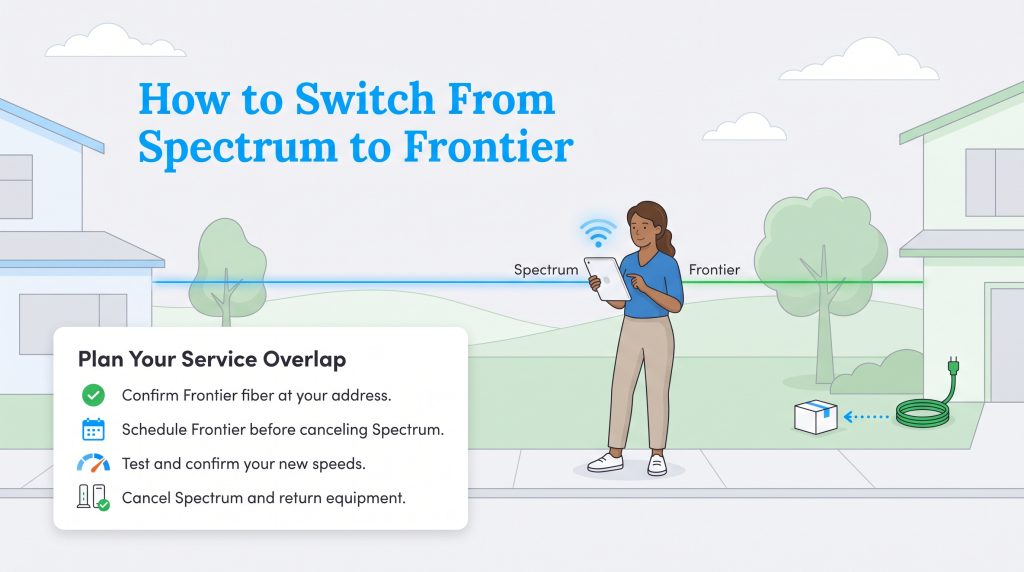 How to Switch From Spectrum to Frontier

Spectrum

Frontier

Plan Your Service Overlap

Confirm Frontier fiber at your address.

Schedule Frontier before canceling Spectrum.

Test and confirm your new speeds.

Cancel Spectrum and return equipment.